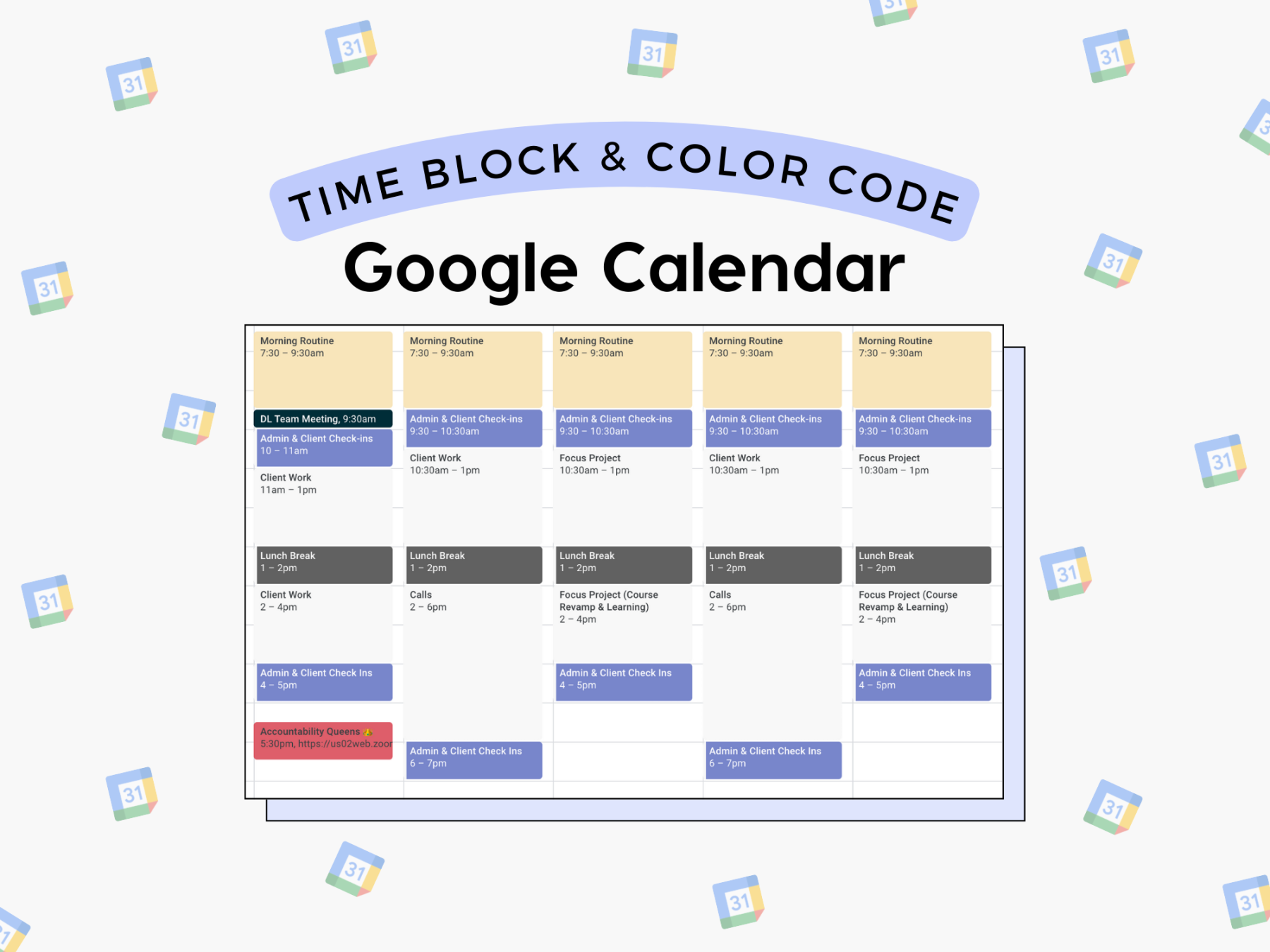 TIME BLOCK & COLOR CODE

Google Calendar

Morning Routine
7:30 – 9:30am

DL Team Meeting, 9:30am

Admin & Client Check-ins
10 – 11am

Client Work
11am – 1pm

Lunch Break
1 – 2pm

Client Work
2 – 4pm

Admin & Client Check Ins
4 – 5pm

Accountability Queens
5:30pm, https://us02web.zoor

Morning Routine
7:30 – 9:30am

Admin & Client Check-ins
9:30 – 10:30am

Client Work
10:30am – 1pm

Lunch Break
1 – 2pm

Calls
2 – 6pm

Admin & Client Check Ins
6 – 7pm

Morning Routine
7:30 – 9:30am

Admin & Client Check-ins
9:30 – 10:30am

Focus Project
10:30am – 1pm

Lunch Break
1 – 2pm

Focus Project (Course Revamp & Learning)
2 – 4pm

Admin & Client Check Ins
4 – 5pm

Morning Routine
7:30 – 9:30am

Admin & Client Check-ins
9:30 – 10:30am

Client Work
10:30am – 1pm

Lunch Break
1 – 2pm

Calls
2 – 6pm

Admin & Client Check Ins
6 – 7pm

Morning Routine
7:30 – 9:30am

Admin & Client Check-ins
9:30 – 10:30am

Focus Project
10:30am – 1pm

Lunch Break
1 – 2pm

Focus Project (Course Revamp & Learning)
2 – 4pm

Admin & Client Check Ins
4 – 5pm